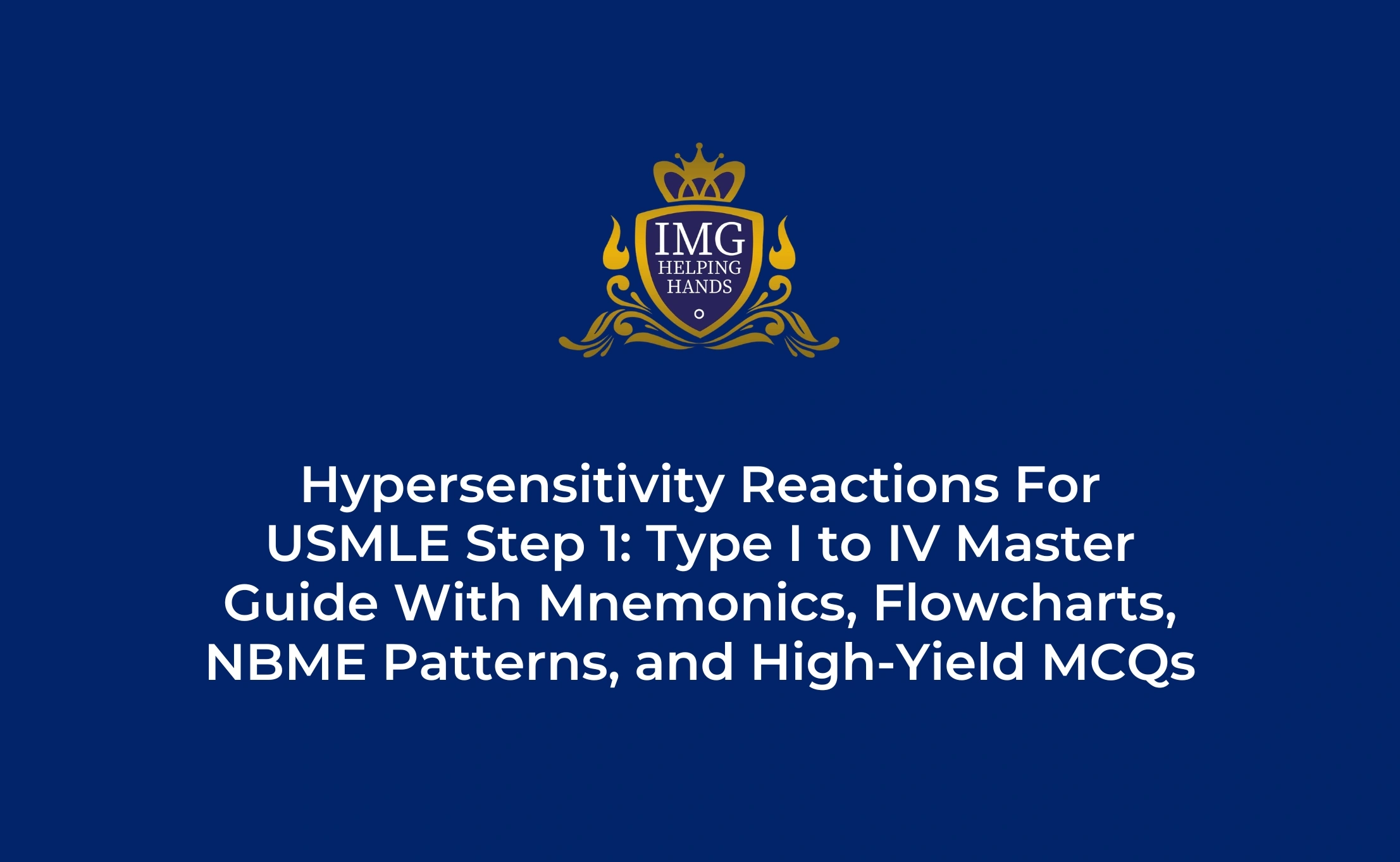 IMG
HELPING
HANDS

Hypersensitivity Reactions For USMLE Step 1: Type I to IV Master Guide With Mnemonics, Flowcharts, NBME Patterns, and High-Yield MCQs